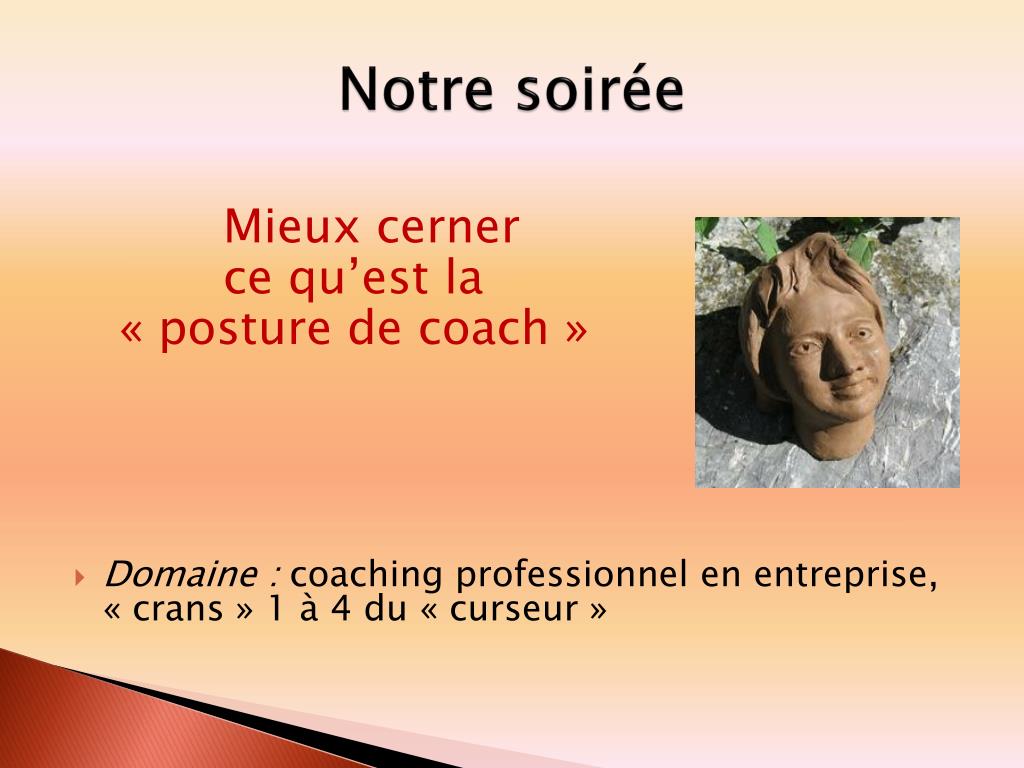 Notre soirée

Mieux cerner
ce qu’est la
« posture de coach »

Domaine : coaching professionnel en entreprise, « crans » 1 à 4 du « curseur »